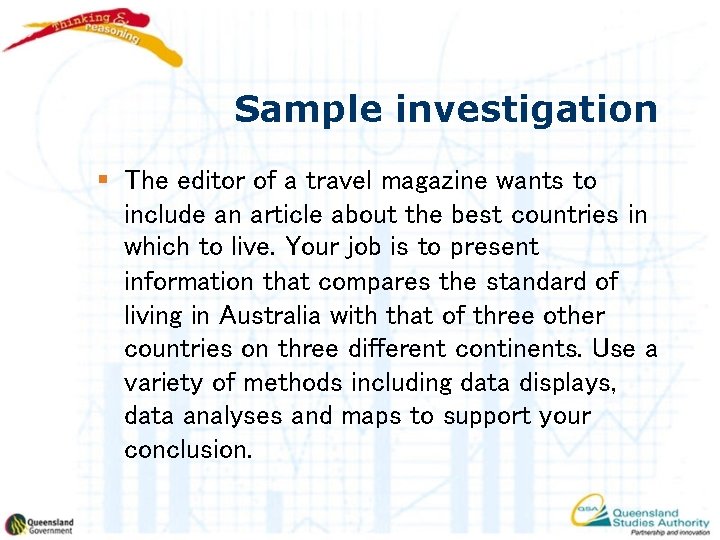 Thinking & reasoning

Sample investigation

The editor of a travel magazine wants to include an article about the best countries in which to live. Your job is to present information that compares the standard of living in Australia with that of three other countries on three different continents. Use a variety of methods including data displays, data analyses and maps to support your conclusion.

Queensland Government

QSA Queensland Studies Authority
Partnership and innovation